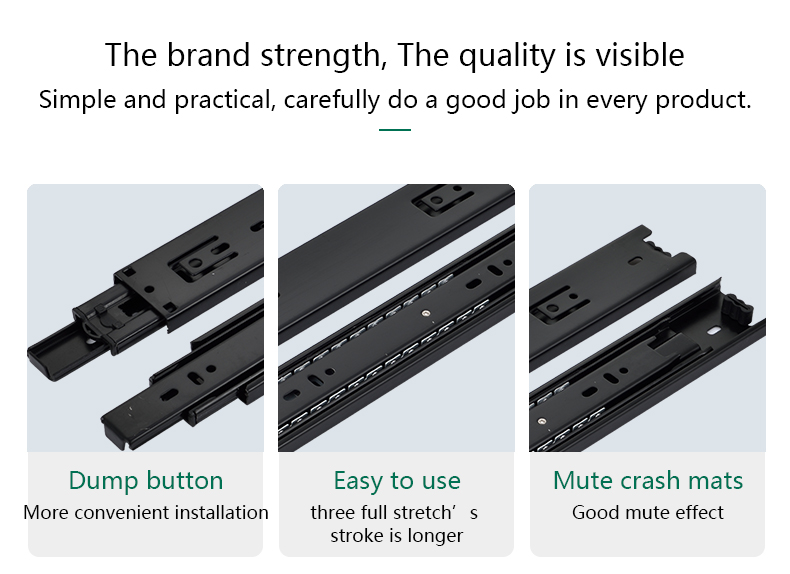 The brand strength, The quality is visible
Simple and practical, carefully do a good job in every product.

Dump button
More convenient installation

Easy to use
three full stretch’s stroke is longer

Mute crash mats
Good mute effect